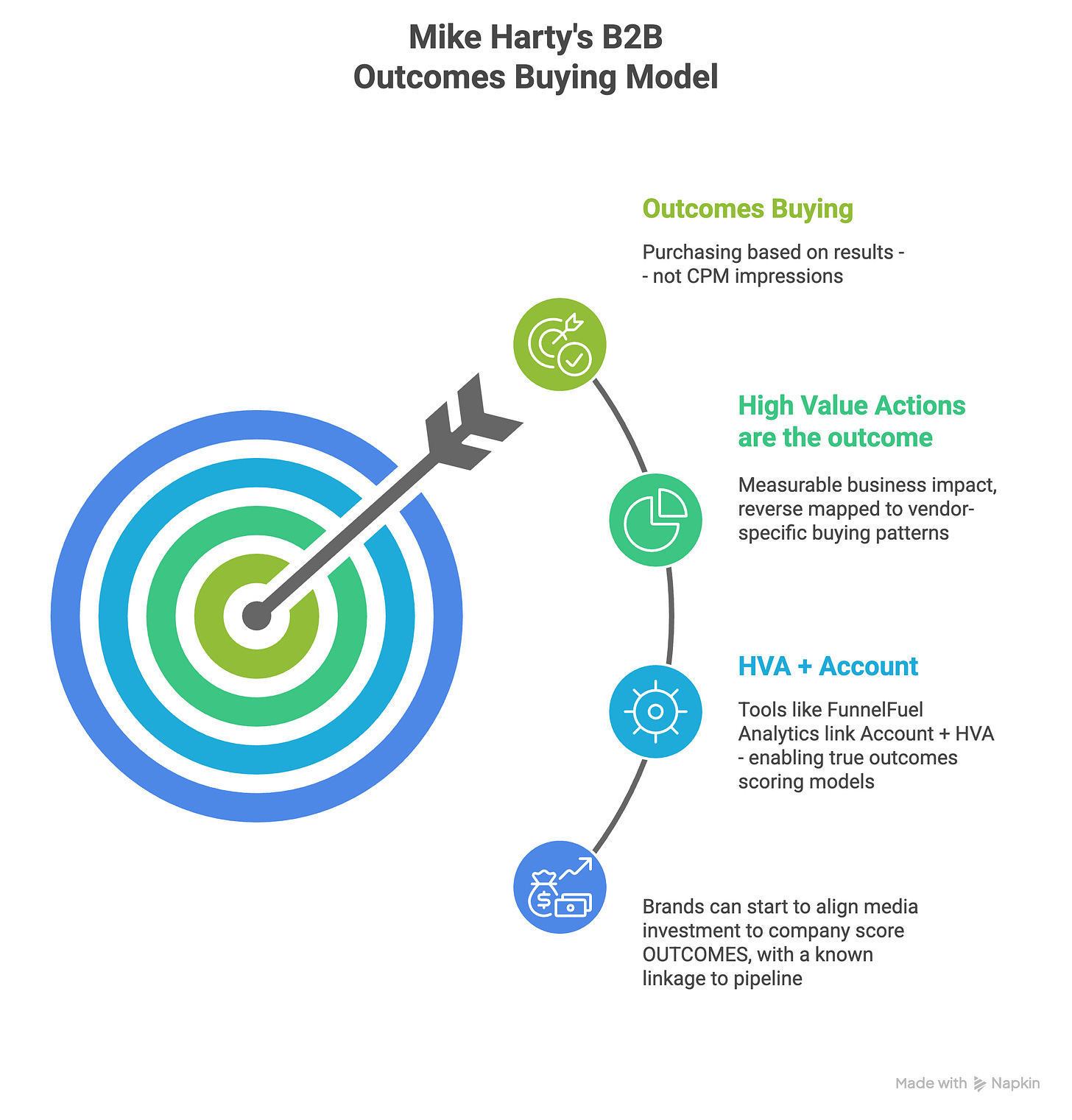 Mike Harty's B2B Outcomes Buying Model

Outcomes Buying

Purchasing based on results - - not CPM impressions

High Value Actions are the outcome

Measurable business impact, reverse mapped to vendor-specific buying patterns

HVA + Account

Tools like FunnelFuel Analytics link Account + HVA - enabling true outcomes scoring models

Brands can start to align media investment to company score OUTCOMES, with a known linkage to pipeline

Made with Napkin